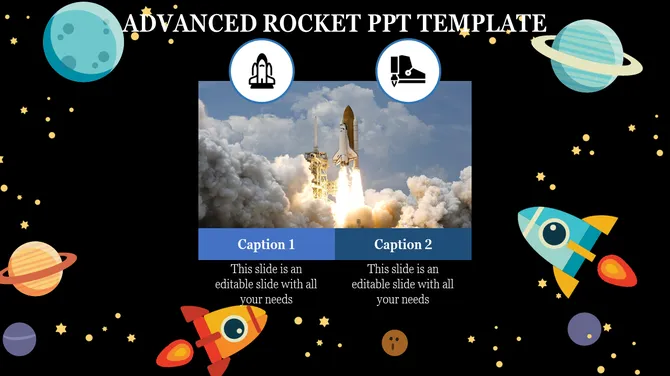 ADVANCED ROCKET PPT TEMPLATE

Caption 1

This slide is an editable slide with all your needs

Caption 2

This slide is an editable slide with all your needs